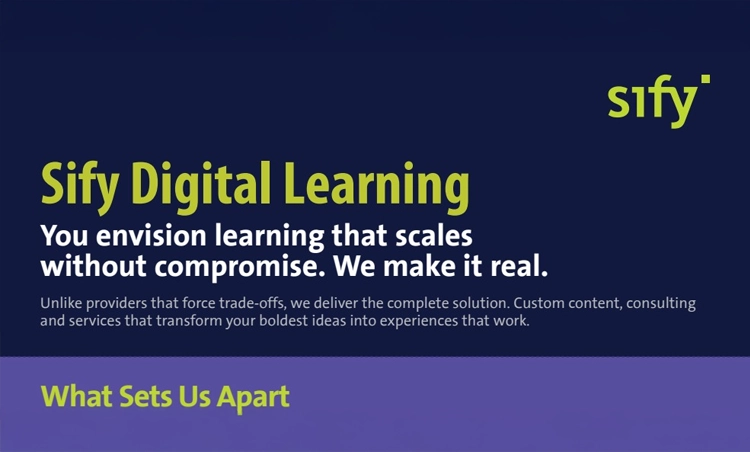 sify

Sify Digital Learning

You envision learning that scales without compromise. We make it real.

Unlike providers that force trade-offs, we deliver the complete solution. Custom content, consulting and services that transform your boldest ideas into experiences that work.

What Sets Us Apart